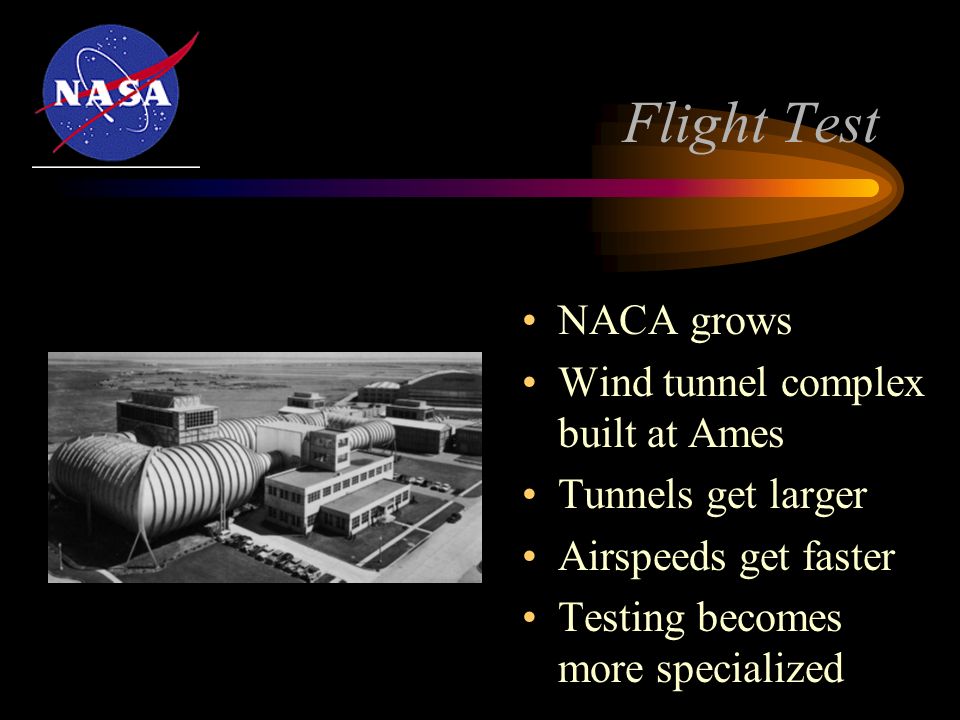 NASA

Flight Test

• NACA grows
• Wind tunnel complex built at Ames
• Tunnels get larger
• Airspeeds get faster
• Testing becomes more specialized